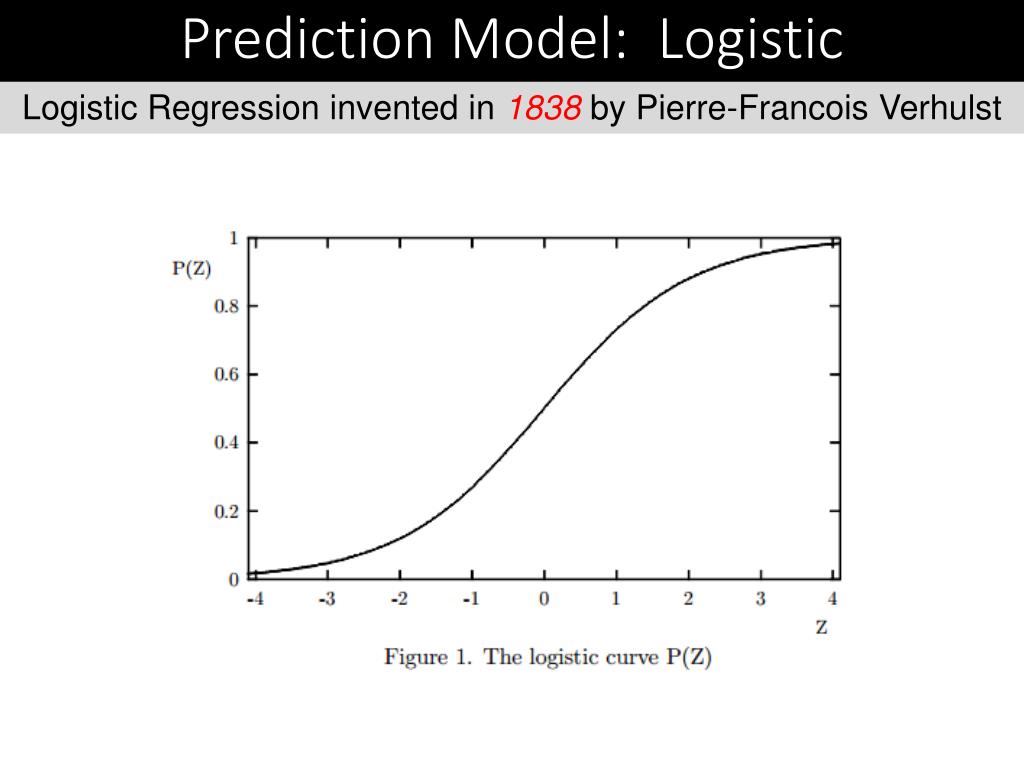 Prediction Model: Logistic

Logistic Regression invented in 1838 by Pierre-Francois Verhulst

1
P(Z)
0.8
0.6
0.4
0.2
0
-4 -3 -2 -1 0 1 2 3 4
Z

Figure 1. The logistic curve P(Z)